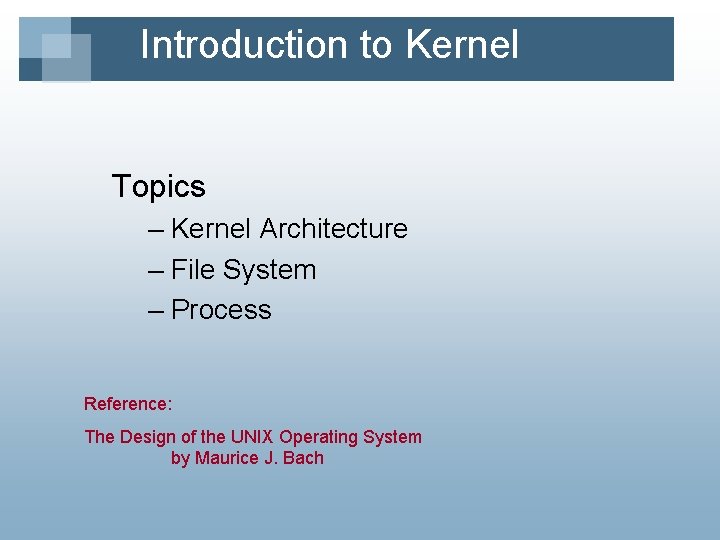 Introduction to Kernel

Topics
– Kernel Architecture
– File System
– Process

Reference:

The Design of the UNIX Operating System
by Maurice J. Bach